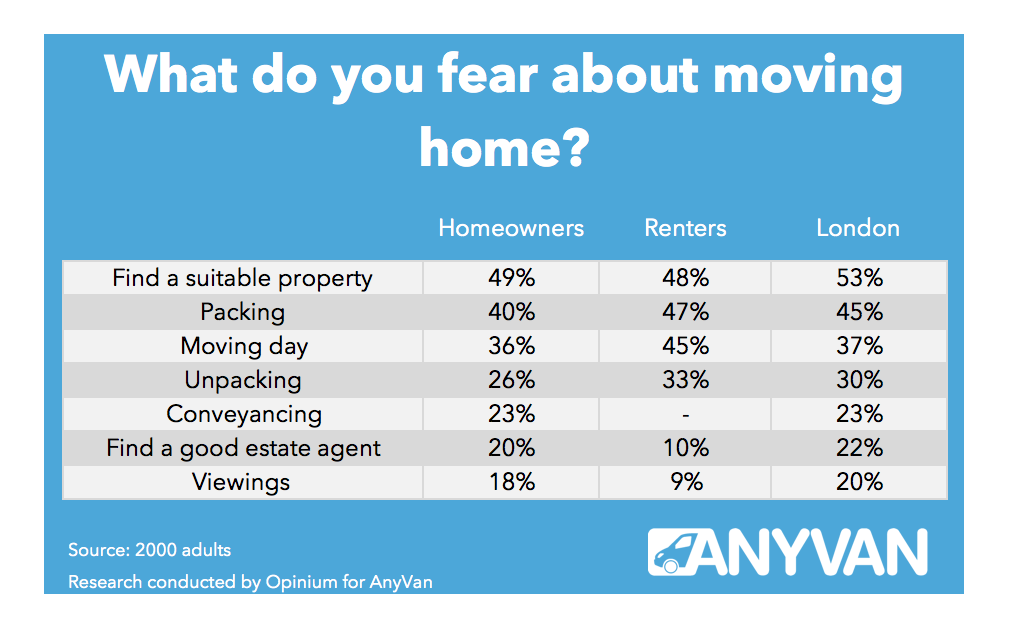 What do you fear about moving home?

| | Homeowners | Renters | London |
|---|---|---|---|
| Find a suitable property | 49% | 48% | 53% |
| Packing | 40% | 47% | 45% |
| Moving day | 36% | 45% | 37% |
| Unpacking | 26% | 33% | 30% |
| Conveyancing | 23% | - | 23% |
| Find a good estate agent | 20% | 10% | 22% |
| Viewings | 18% | 9% | 20% |

Source: 2000 adults
Research conducted by Opinium for AnyVan

ANYVAN